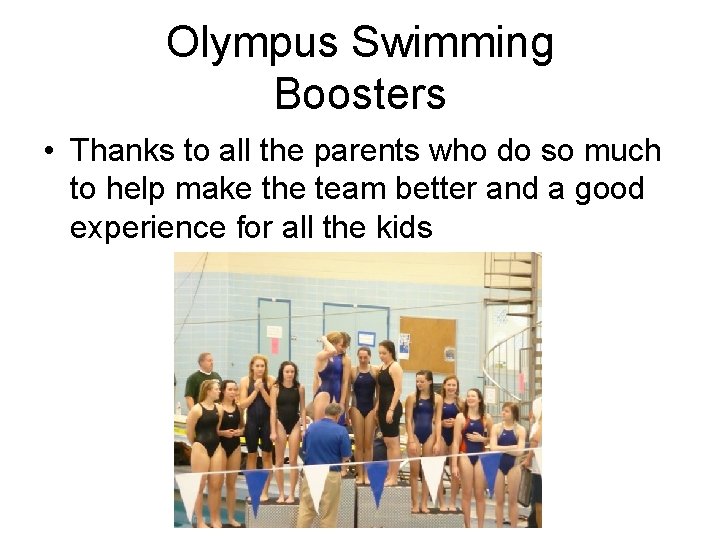 Olympus Swimming Boosters

• Thanks to all the parents who do so much to help make the team better and a good experience for all the kids